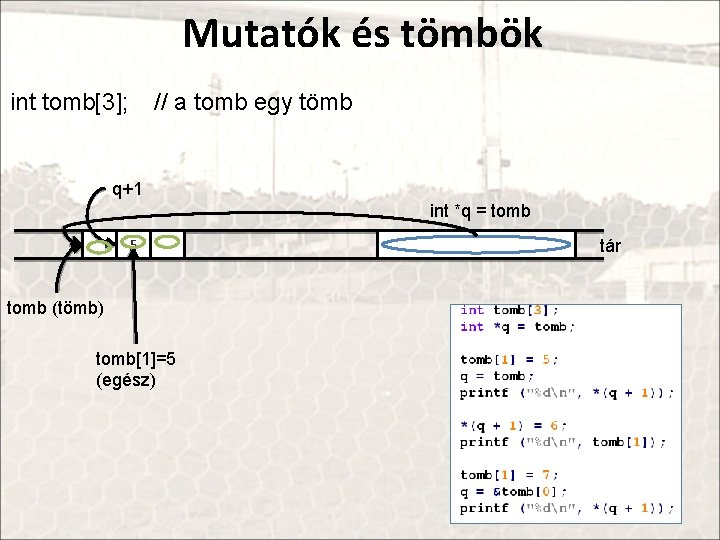 Mutatók és tömbök

int tomb[3]; // a tomb egy tömb

q+1

int *q = tomb

5

tár

tomb (tömb)

tomb[1]=5
(egész)

int tomb[3];
int *q = tomb;

tomb[1] = 5;
q = tomb;
printf ("%d\n", *(q + 1));

*(q + 1) = 6;
printf ("%d\n", tomb[1]);

tomb[1] = 7;
q = &tomb[0];
printf ("%d\n", *(q + 1));